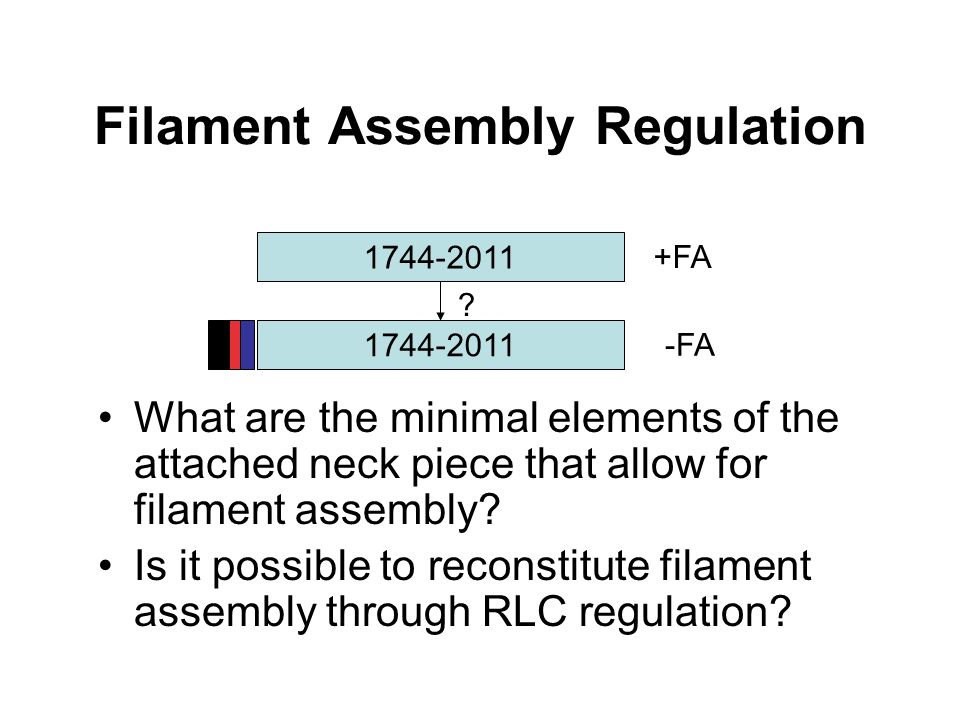 Filament Assembly Regulation

1744-2011

+FA

?

1744-2011

-FA

• What are the minimal elements of the attached neck piece that allow for filament assembly?

• Is it possible to reconstitute filament assembly through RLC regulation?